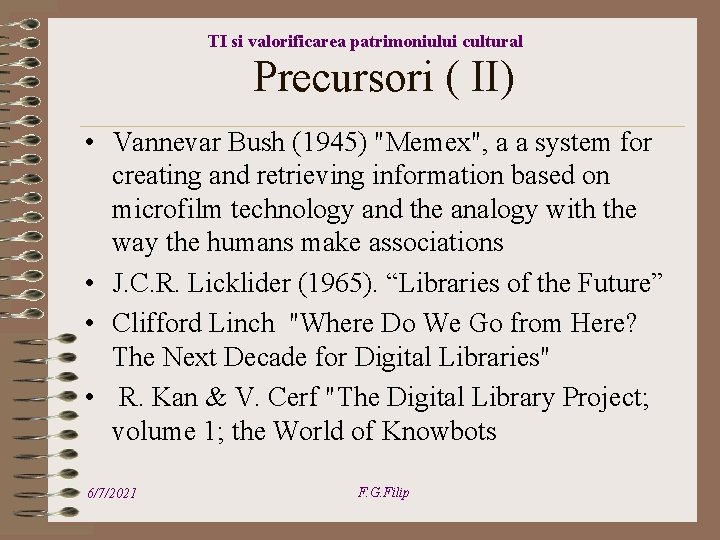 TI si valorificarea patrimoniului cultural

Precursori ( II)

• Vannevar Bush (1945) "Memex", a a system for creating and retrieving information based on microfilm technology and the analogy with the way the humans make associations
• J.C.R. Licklider (1965). “Libraries of the Future”
• Clifford Linch "Where Do We Go from Here? The Next Decade for Digital Libraries"
• R. Kan & V. Cerf "The Digital Library Project; volume 1; the World of Knowbots

6/7/2021

F.G.Filip